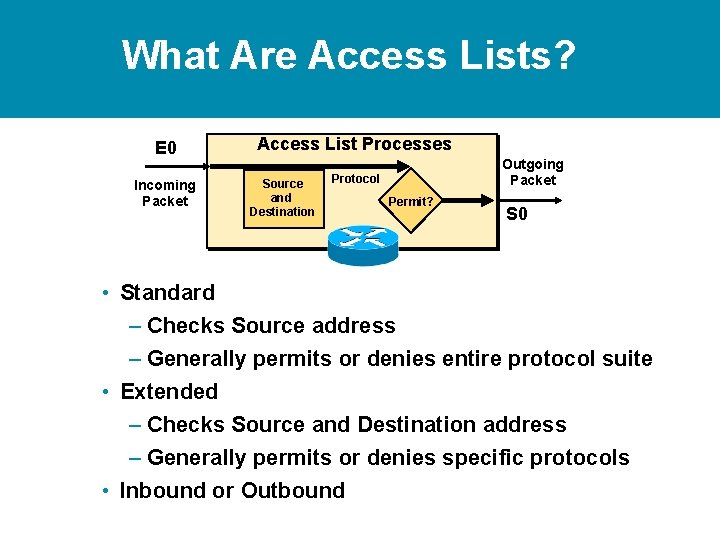 What Are Access Lists?

E0

Incoming Packet

Access List Processes

Source and Destination

Protocol

Permit?

Outgoing Packet

S0

• Standard

– Checks Source address

– Generally permits or denies entire protocol suite

• Extended

– Checks Source and Destination address

– Generally permits or denies specific protocols

• Inbound or Outbound